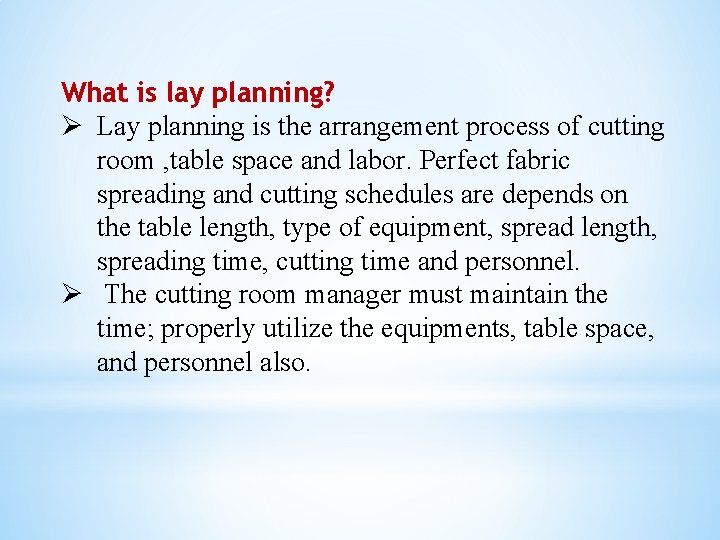 What is lay planning?

➢ Lay planning is the arrangement process of cutting room ,table space and labor. Perfect fabric spreading and cutting schedules are depends on the table length, type of equipment, spread length, spreading time, cutting time and personnel.

➢ The cutting room manager must maintain the time; properly utilize the equipments, table space, and personnel also.